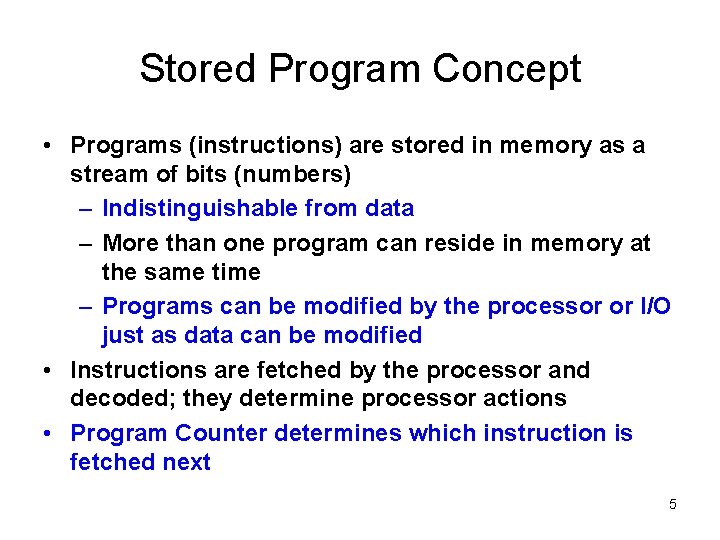 Stored Program Concept

• Programs (instructions) are stored in memory as a stream of bits (numbers)
– Indistinguishable from data
– More than one program can reside in memory at the same time
– Programs can be modified by the processor or I/O just as data can be modified
• Instructions are fetched by the processor and decoded; they determine processor actions
• Program Counter determines which instruction is fetched next

5